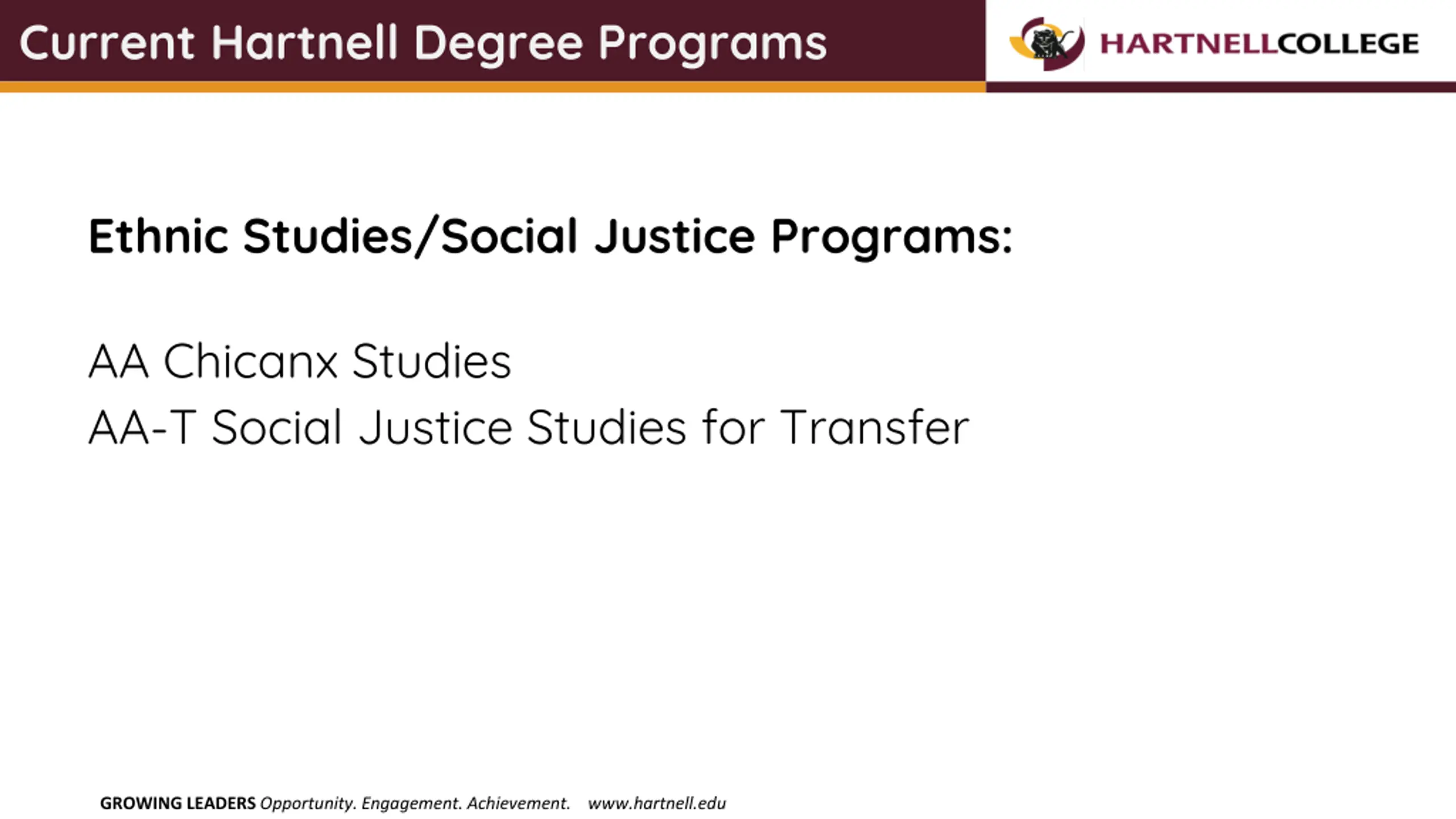 Current Hartnell Degree Programs

HARTNELLCOLLEGE

Ethnic Studies/Social Justice Programs:

AA Chicanx Studies
AA-T Social Justice Studies for Transfer

GROWING LEADERS Opportunity. Engagement. Achievement. www.hartnell.edu